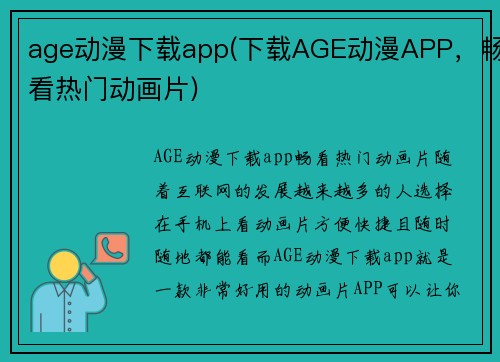 age动漫下载app(下载AGE动漫APP，畅看热门动画片)

AGE动漫下载app畅看热门动画片随着互联网的发展越来越多的人选择在手机上看动画片方便快捷且随时随地都能看而AGE动漫下载app就是一款非常好用的动画片APP可以让你